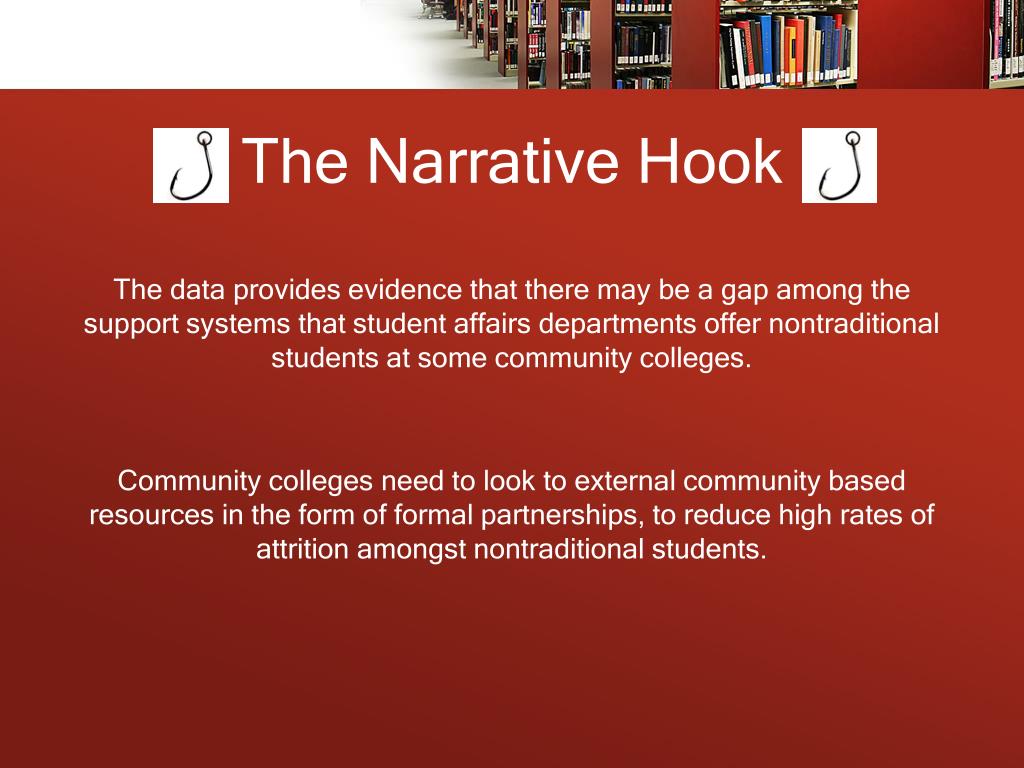 The Narrative Hook

The data provides evidence that there may be a gap among the support systems that student affairs departments offer nontraditional students at some community colleges.

Community colleges need to look to external community based resources in the form of formal partnerships, to reduce high rates of attrition amongst nontraditional students.